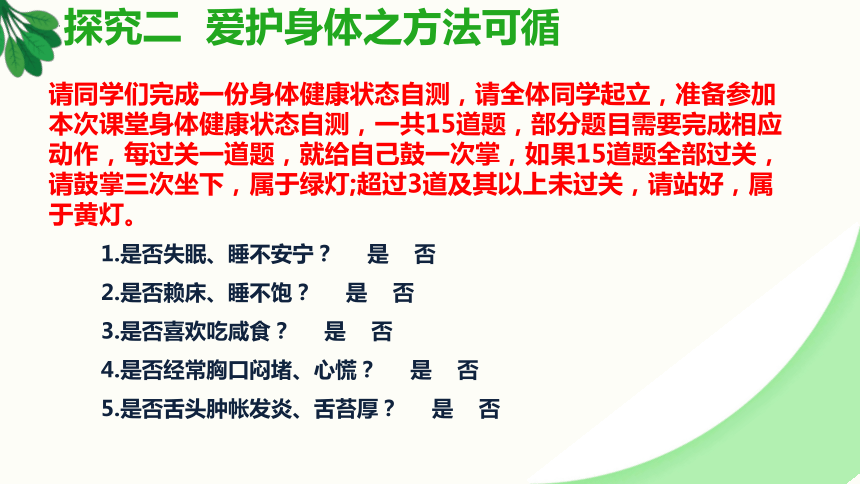 探究二 爱护身体之方法可循

请同学们完成一份身体健康状态自测，请全体同学起立，准备参加本次课堂身体健康状态自测，一共15道题，部分题目需要完成相应动作，每过关一道题，就给自己鼓一次掌，如果15道题全部过关，请鼓掌三次坐下，属于绿灯;超过3道及其以上未过关，请站好，属于黄灯。

1.是否失眠、睡不安宁？ 是 否

2.是否赖床、睡不饱？ 是 否

3.是否喜欢吃咸食？ 是 否

4.是否经常胸口闷堵、心慌？ 是 否

5.是否舌头肿帐发炎、舌苔厚？ 是 否